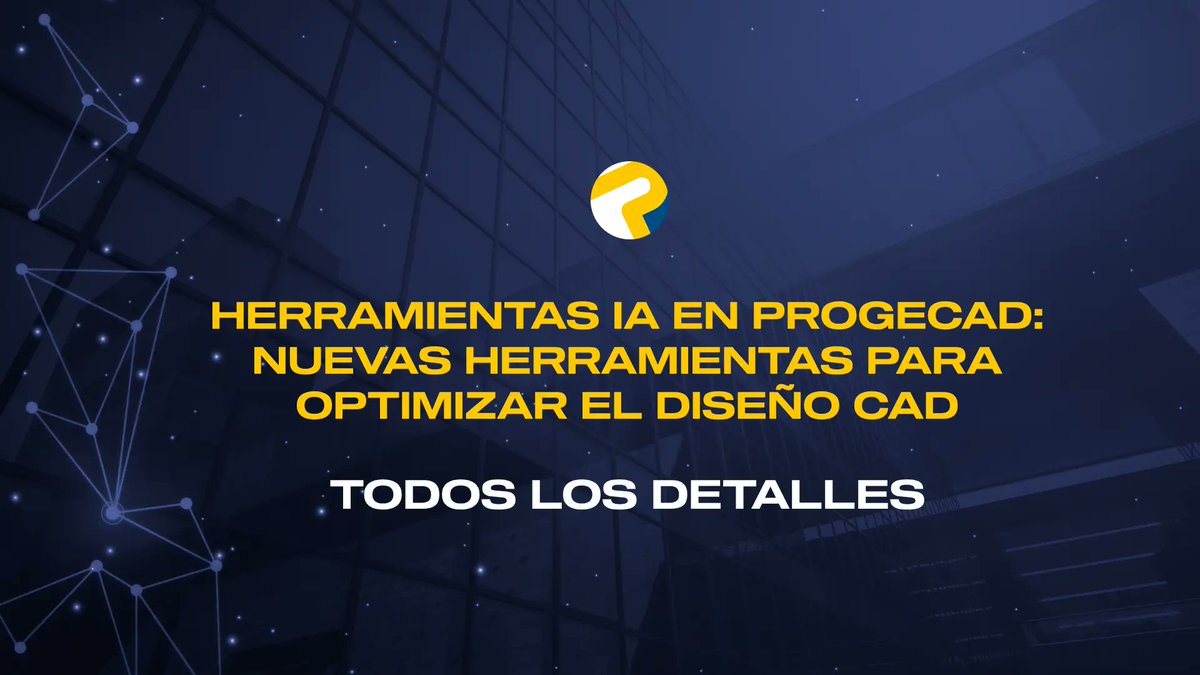 HERRAMIENTAS IA EN PROGECAD: NUEVAS HERRAMIENTAS PARA OPTIMIZAR EL DISEÑO CAD

TODOS LOS DETALLES